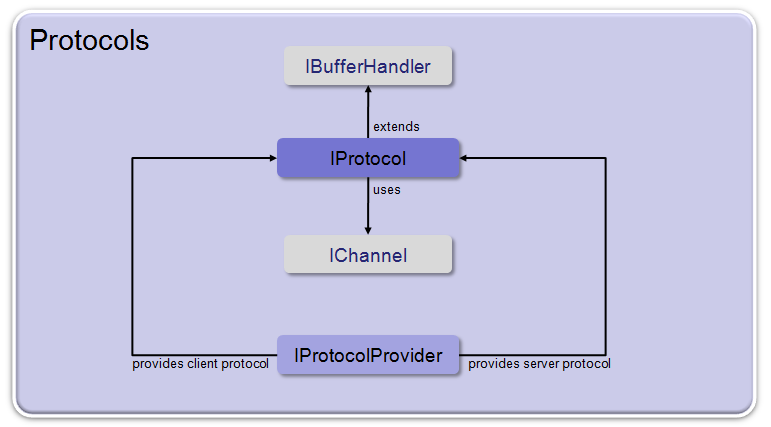 Protocols

IBufferHandler

extends

IProtocol

uses

IChannel

provides client protocol

IProtocolProvider

provides server protocol